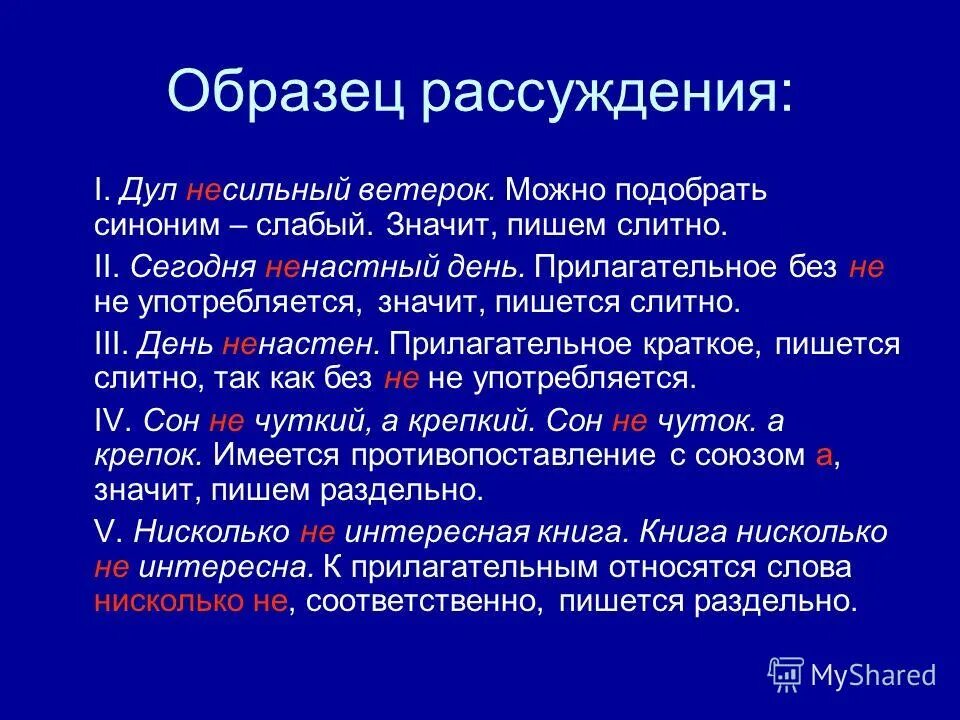 Образец рассуждения:

I. Дул несильный ветерок. Можно подобрать синоним – слабый. Значит, пишем слитно.

II. Сегодня ненастный день. Прилагательное без не не употребляется, значит, пишется слитно.

III. День ненастен. Прилагательное краткое, пишется слитно, так как без не не употребляется.

IV. Сон не чуткий, а крепкий. Сон не чуток. а крепок. Имеется противопоставление с союзом а, значит, пишем раздельно.

V. Нисколько не интересная книга. Книга нисколько не интересна. К прилагательным относятся слова нисколько не, соответственно, пишется раздельно.

MyShared